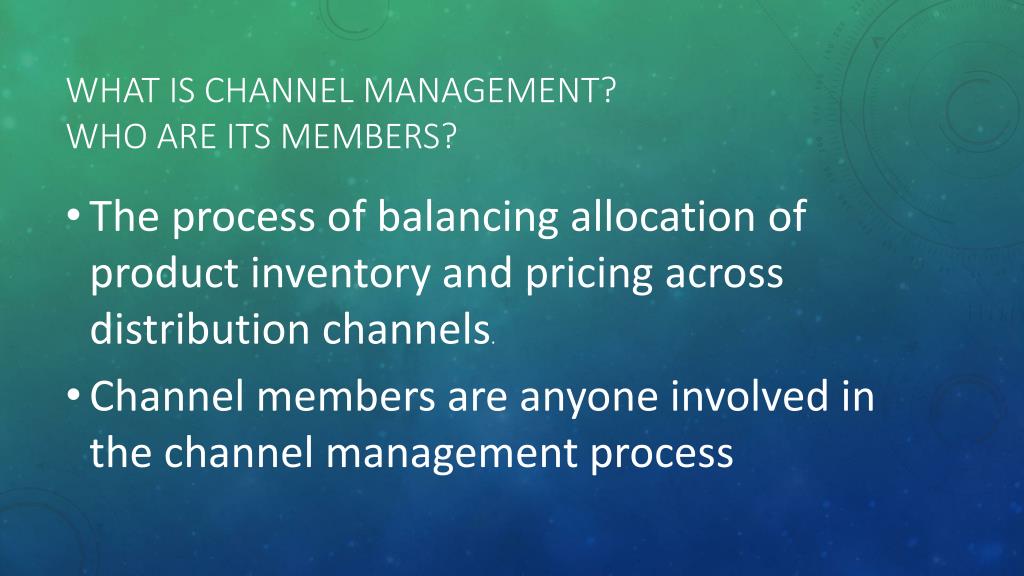 WHAT IS CHANNEL MANAGEMENT?
WHO ARE ITS MEMBERS?

• The process of balancing allocation of product inventory and pricing across distribution channels.

• Channel members are anyone involved in the channel management process